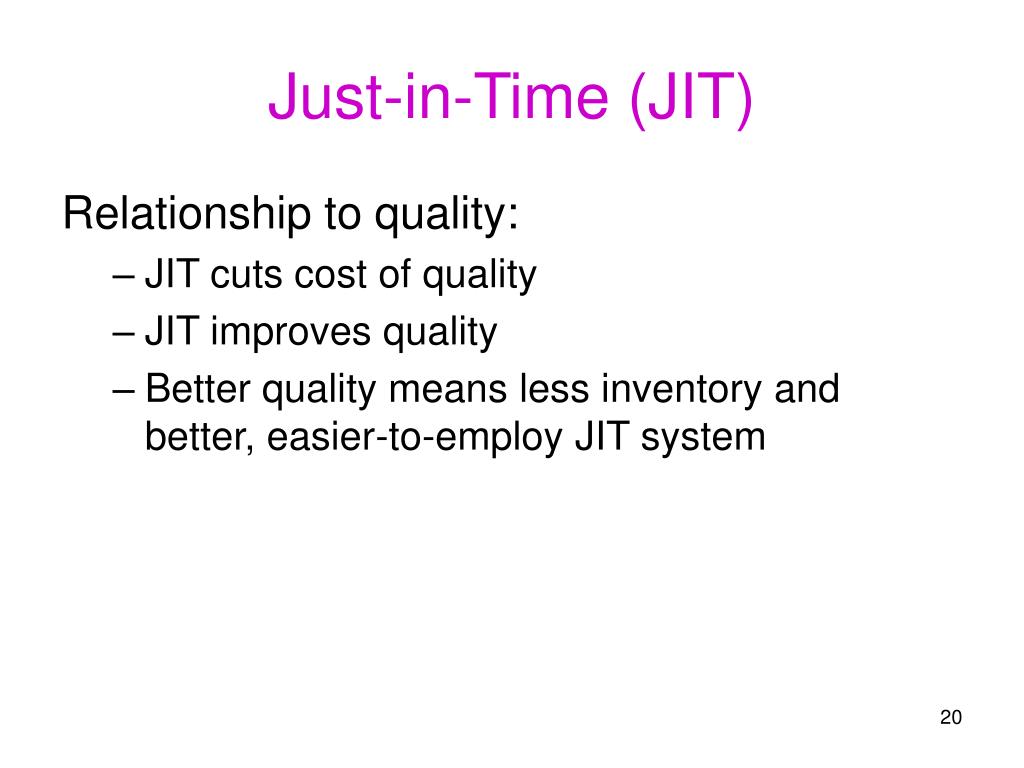 Just-in-Time (JIT)

Relationship to quality:
– JIT cuts cost of quality
– JIT improves quality
– Better quality means less inventory and better, easier-to-employ JIT system

20